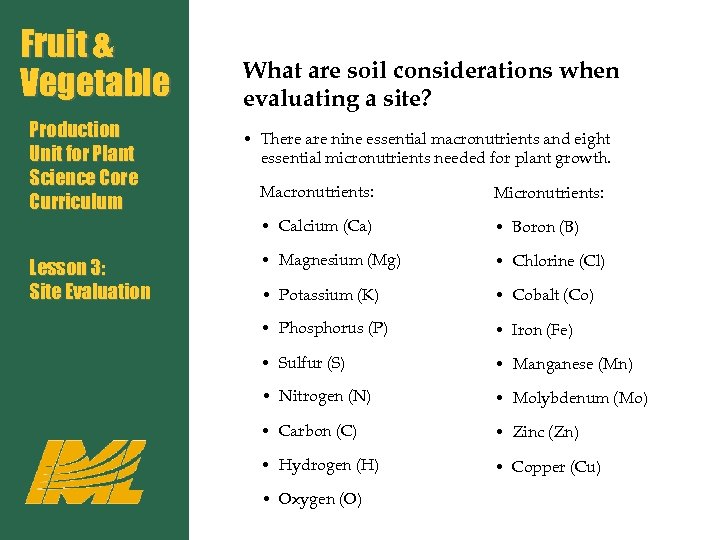 Fruit & Vegetable

Production Unit for Plant Science Core Curriculum

Lesson 3: Site Evaluation

IML

What are soil considerations when evaluating a site?

• There are nine essential macronutrients and eight essential micronutrients needed for plant growth.

Macronutrients:

• Calcium (Ca)
• Magnesium (Mg)
• Potassium (K)
• Phosphorus (P)
• Sulfur (S)
• Nitrogen (N)
• Carbon (C)
• Hydrogen (H)
• Oxygen (O)

Micronutrients:

• Boron (B)
• Chlorine (Cl)
• Cobalt (Co)
• Iron (Fe)
• Manganese (Mn)
• Molybdenum (Mo)
• Zinc (Zn)
• Copper (Cu)